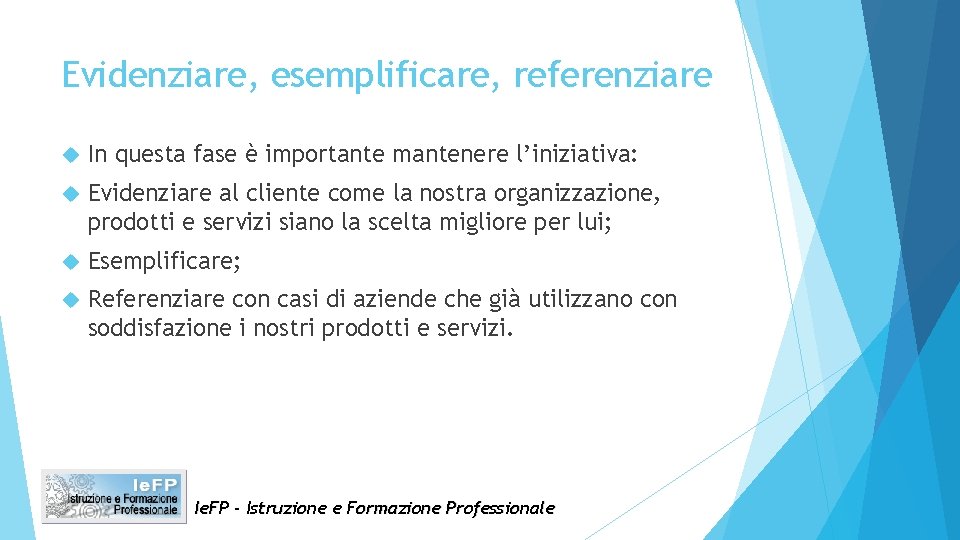 Evidenziare, esemplificare, referenziare

In questa fase è importante mantenere l'iniziativa:

Evidenziare al cliente come la nostra organizzazione, prodotti e servizi siano la scelta migliore per lui;

Esemplificare;

Referenziare con casi di aziende che già utilizzano con soddisfazione i nostri prodotti e servizi.

IeFP
Istruzione e Formazione Professionale

IeFP - Istruzione e Formazione Professionale